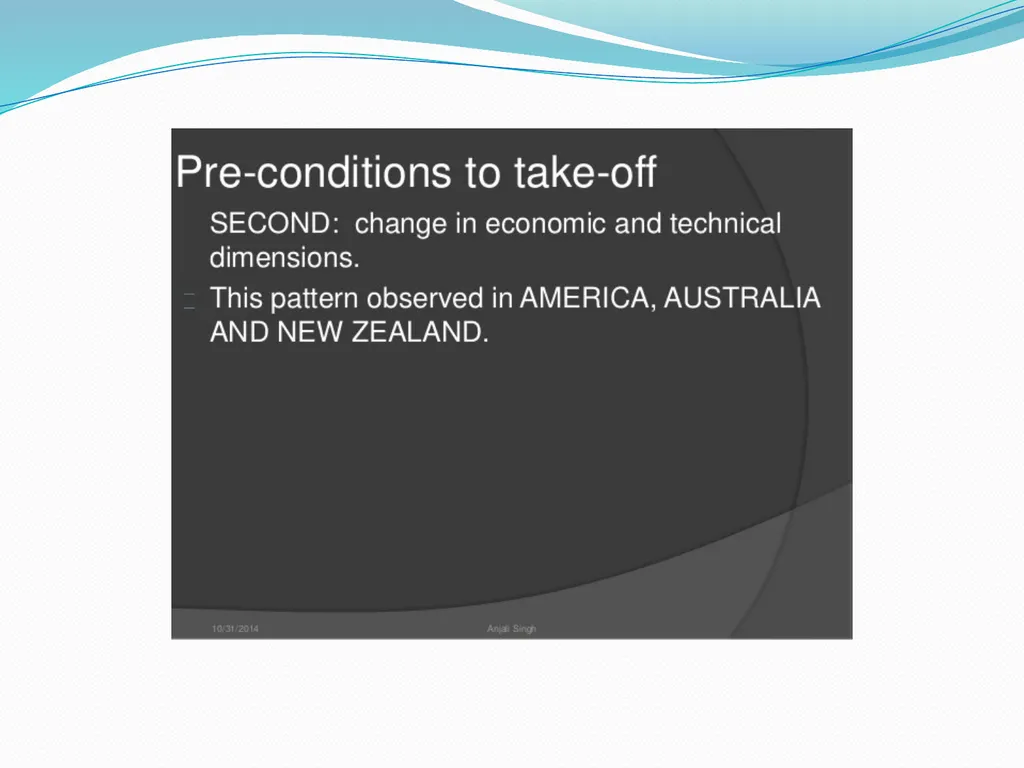 Pre-conditions to take-off

SECOND: change in economic and technical dimensions.

This pattern observed in AMERICA, AUSTRALIA AND NEW ZEALAND.

10/31/2014

Anjali Singh